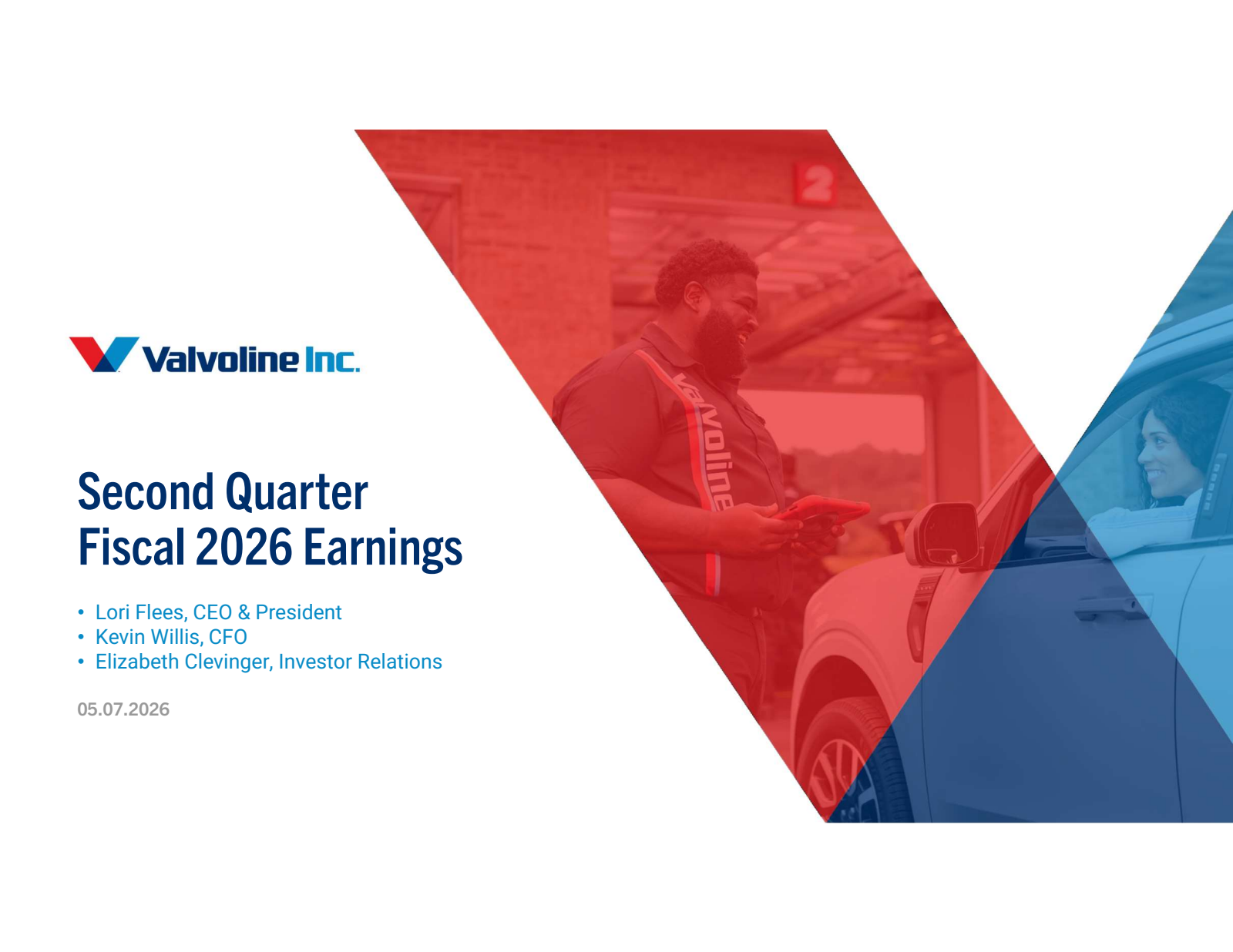 Valvoline Inc.

Second Quarter Fiscal 2026 Earnings

• Lori Flees, CEO & President
• Kevin Willis, CFO
• Elizabeth Clevinger, Investor Relations

05.07.2026

2

Valvoline